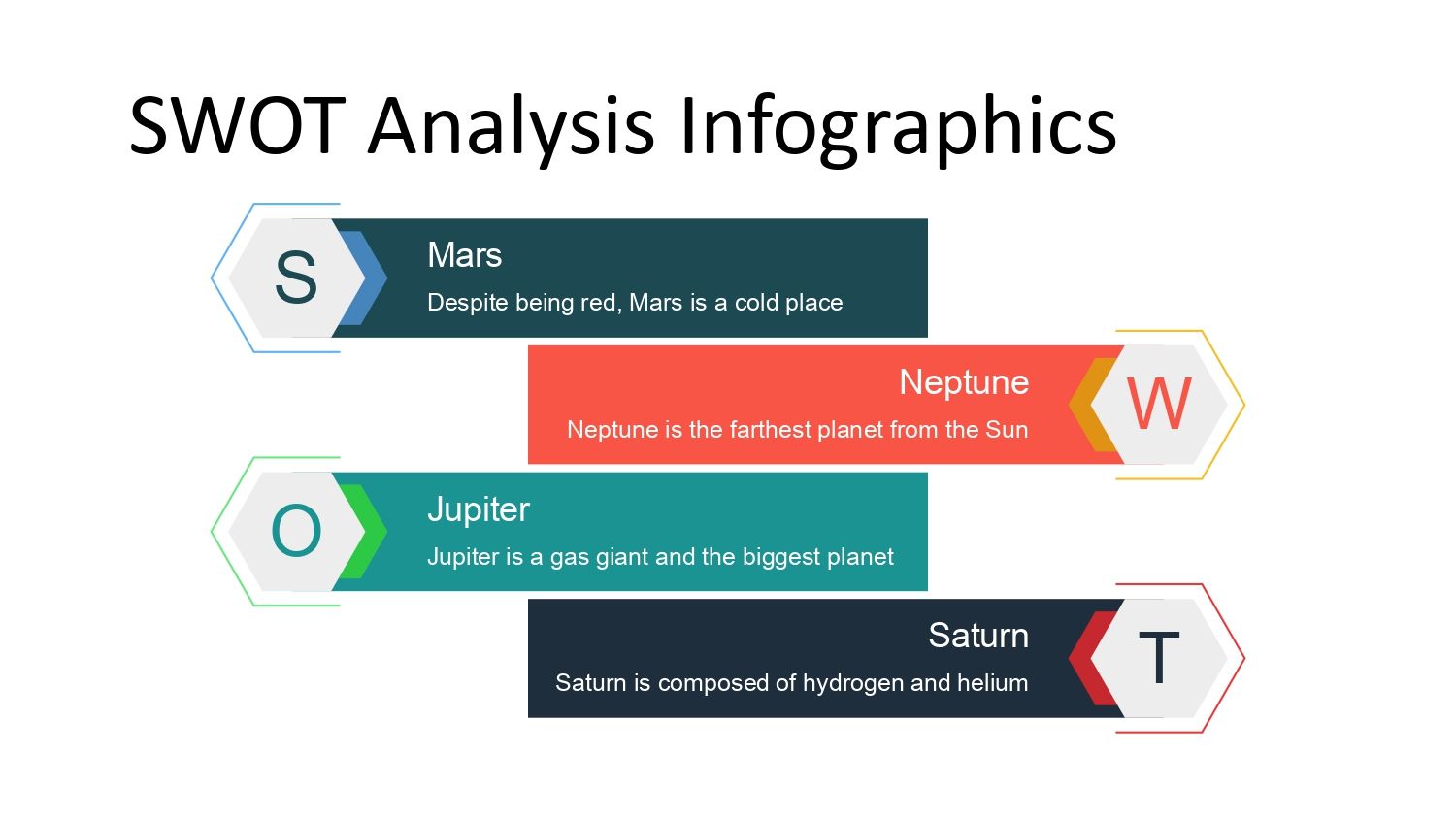 SWOT Analysis Infographics

S

Mars

Despite being red, Mars is a cold place

Neptune

Neptune is the farthest planet from the Sun

W

O

Jupiter

Jupiter is a gas giant and the biggest planet

Saturn

Saturn is composed of hydrogen and helium

T